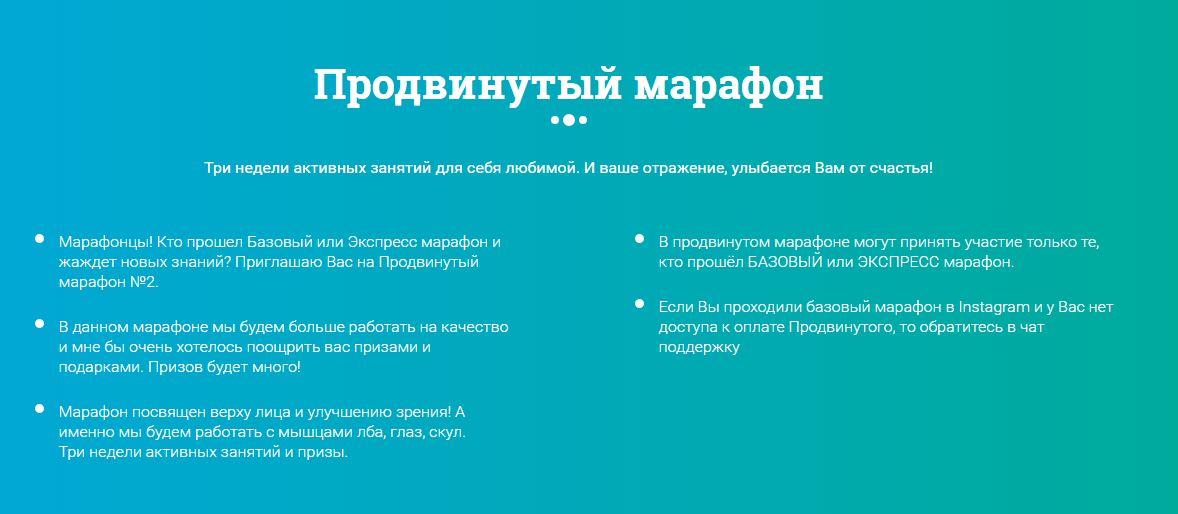 Продвинутый марафон

Три недели активных занятий для себя любимой. И ваше отражение, улыбается Вам от счастья!

Марафонцы! Кто прошел Базовый или Экспресс марафон и жаждет новых знаний? Приглашаю Вас на Продвинутый марафон №2.

В данном марафоне мы будем больше работать на качество и мне бы очень хотелось поощрить вас призами и подарками. Призов будет много!

Марафон посвящен верху лица и улучшению зрения! А именно мы будем работать с мышцами лба, глаз, скул. Три недели активных занятий и призы.

В продвинутом марафоне могут принять участие только те, кто прошёл БАЗОВЫЙ или ЭКСПРЕСС марафон.

Если Вы проходили базовый марафон в Instagram и у Вас нет доступа к оплате Продвинутого, то обратитесь в чат поддержку